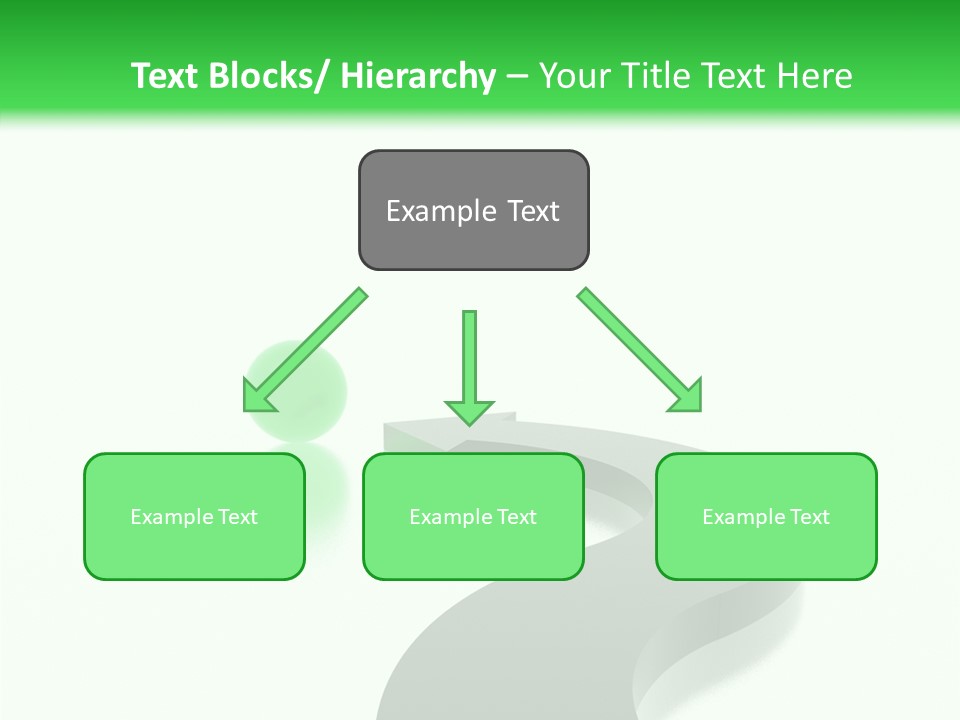 Text Blocks/ Hierarchy – Your Title Text Here

Example Text

Example Text

Example Text

Example Text